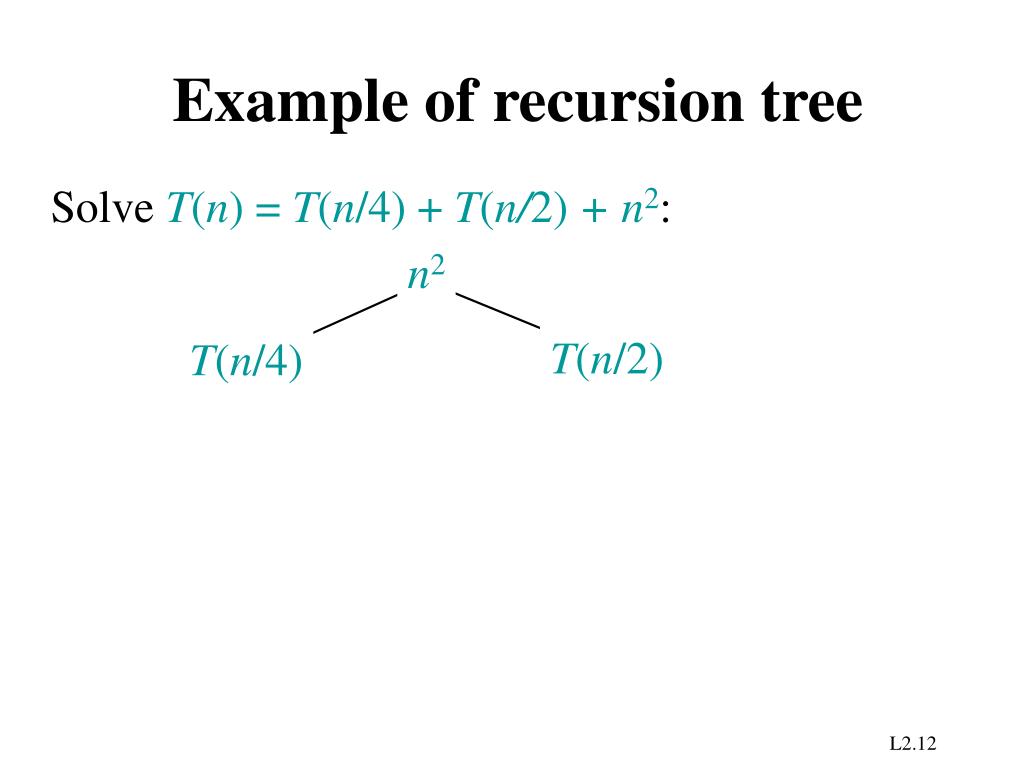 Example of recursion tree

Solve $T(n) = T(n/4) + T(n/2) + n^2$:

$n^2$

$T(n/4)$

$T(n/2)$

L2.12